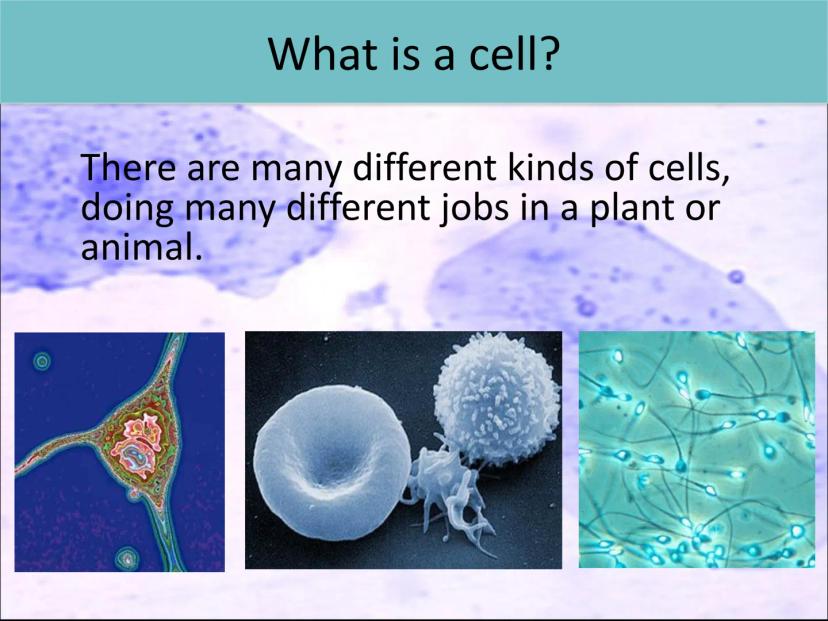 What is a cell?

There are many different kinds of cells, doing many different jobs in a plant or animal.